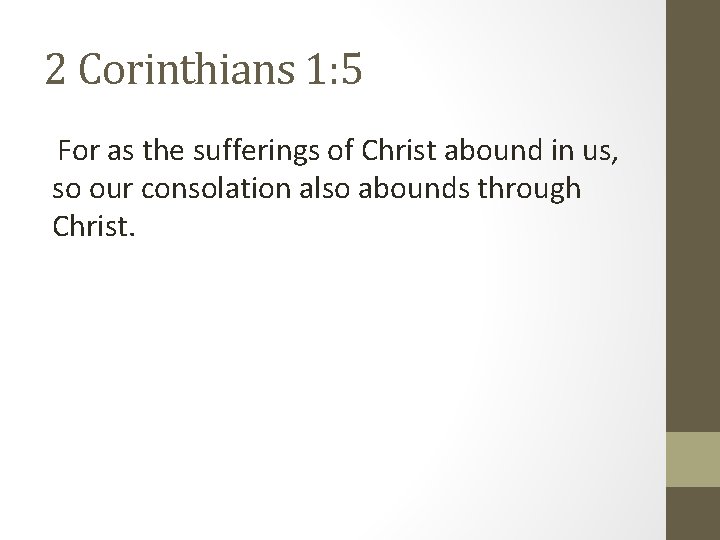 2 Corinthians 1:5

For as the sufferings of Christ abound in us, so our consolation also abounds through Christ.